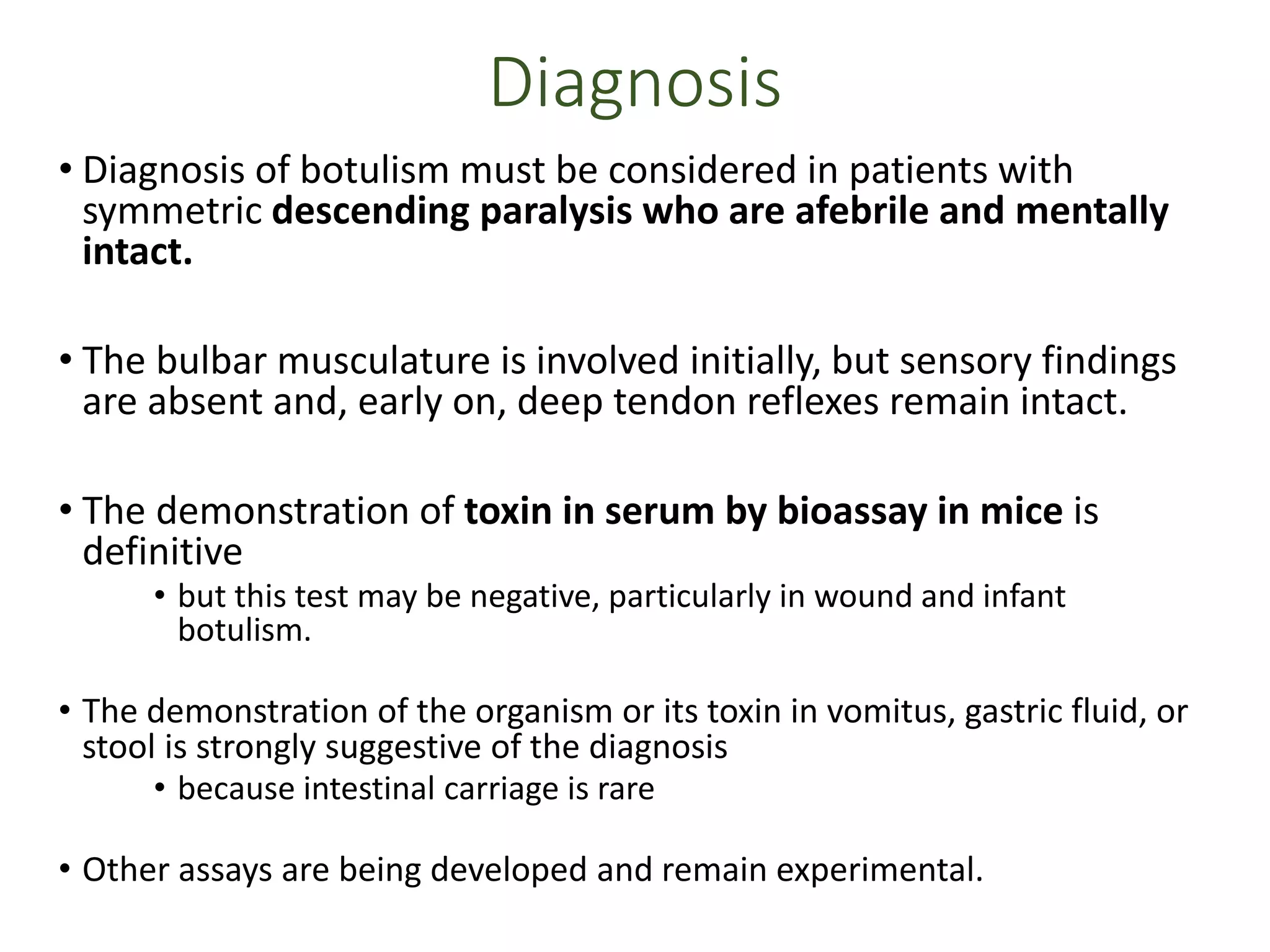 Diagnosis

• Diagnosis of botulism must be considered in patients with symmetric descending paralysis who are afebrile and mentally intact.

• The bulbar musculature is involved initially, but sensory findings are absent and, early on, deep tendon reflexes remain intact.

• The demonstration of toxin in serum by bioassay in mice is definitive
  • but this test may be negative, particularly in wound and infant botulism.

• The demonstration of the organism or its toxin in vomitus, gastric fluid, or stool is strongly suggestive of the diagnosis
  • because intestinal carriage is rare

• Other assays are being developed and remain experimental.